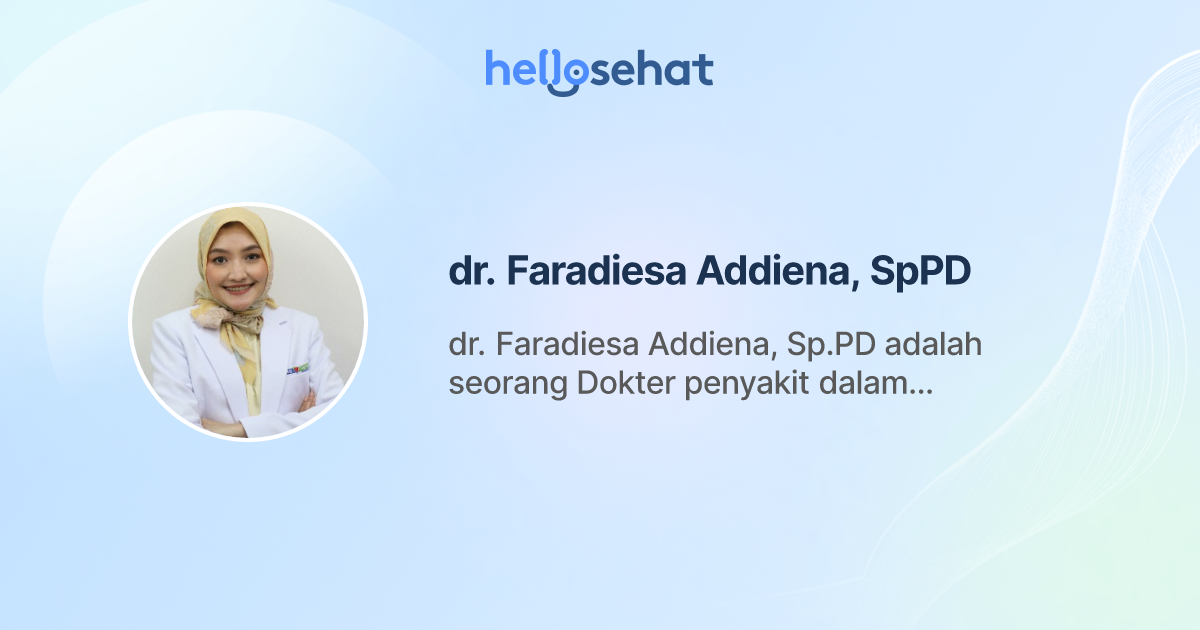 hellosehat

dr. Faradiesa Addiena, SpPD

dr. Faradiesa Addiena, Sp.PD adalah seorang Dokter penyakit dalam...